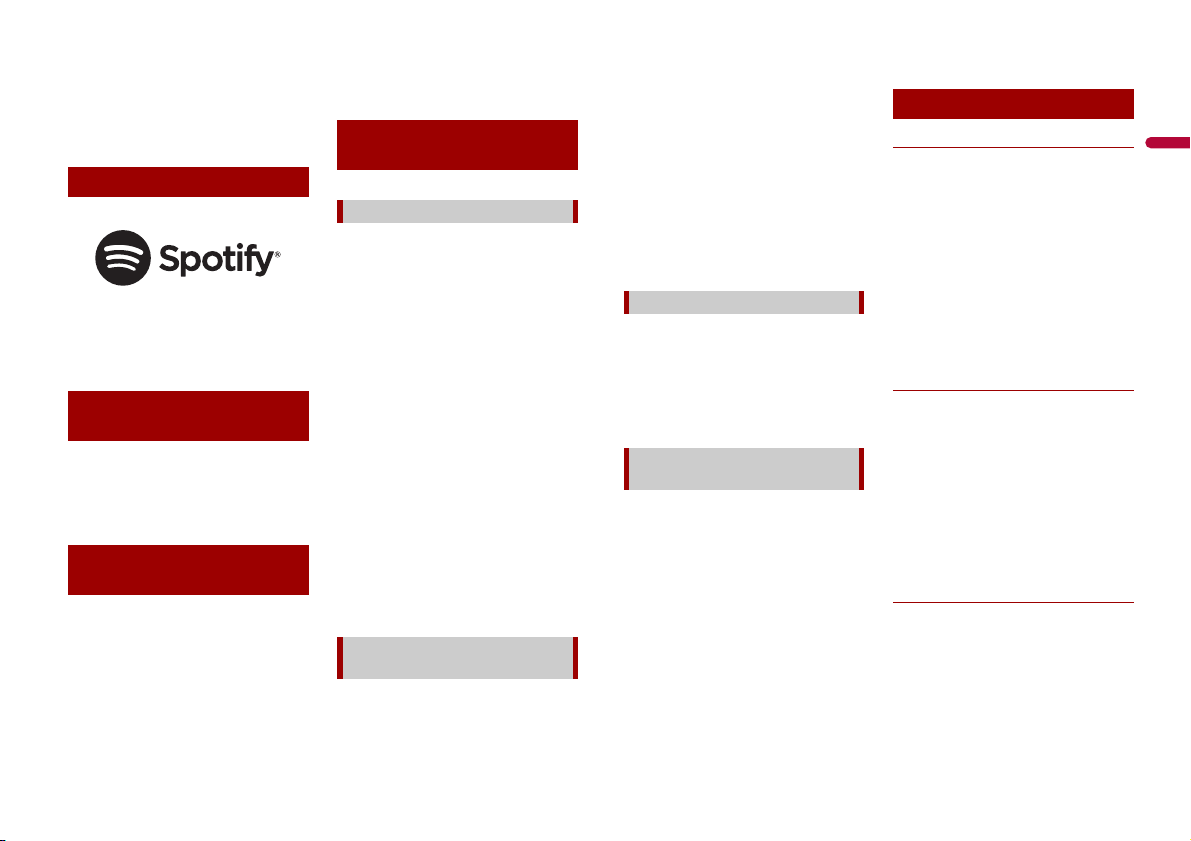 Spotify®